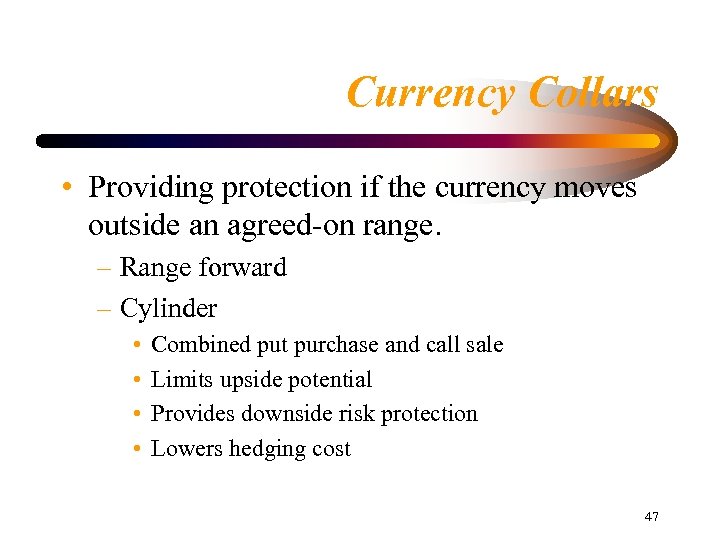 Currency Collars

• Providing protection if the currency moves outside an agreed-on range.
– Range forward
– Cylinder
• Combined put purchase and call sale
• Limits upside potential
• Provides downside risk protection
• Lowers hedging cost

47